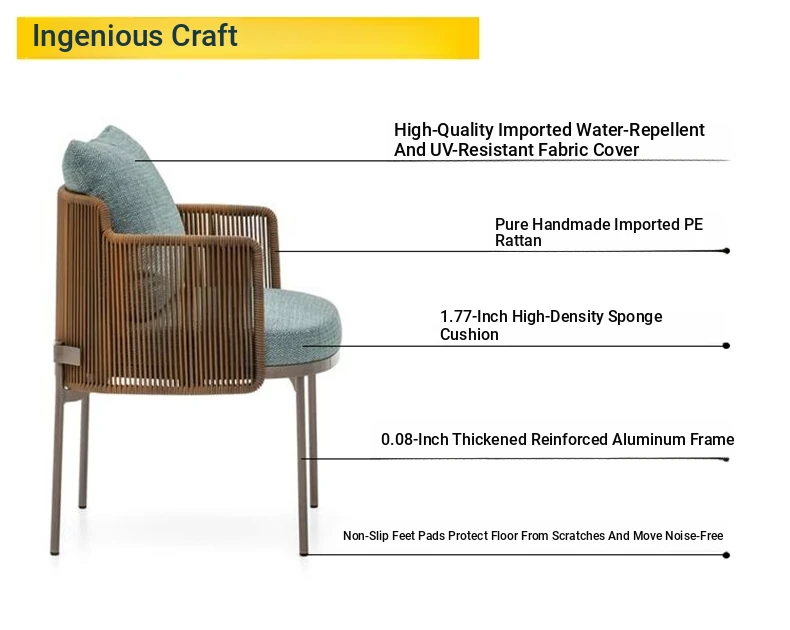 Ingenious Craft

High-Quality Imported Water-Repellent And UV-Resistant Fabric Cover

Pure Handmade Imported PE Rattan

1.77-Inch High-Density Sponge Cushion

0.08-Inch Thickened Reinforced Aluminum Frame

Non-Slip Feet Pads Protect Floor From Scratches And Move Noise-Free